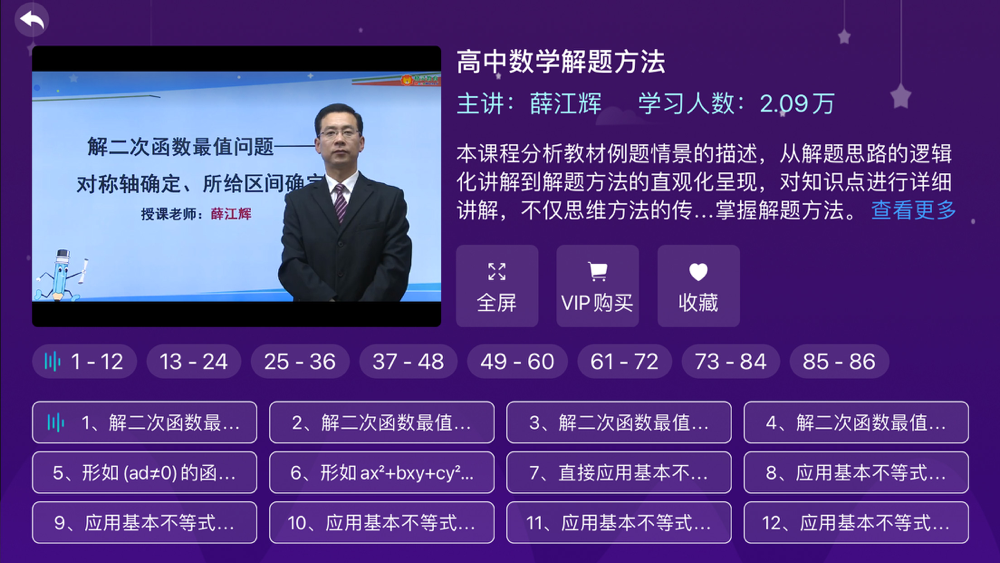 解二次函数最值问题——

对称轴确定、所给区间确定

授课老师：薛江辉

高中数学解题方法

主讲：薛江辉　学习人数：2.09万

本课程分析教材例题情景的描述，从解题思路的逻辑化讲解到解题方法的直观化呈现，对知识点进行详细讲解，不仅思维方法的传...掌握解题方法。 查看更多

全屏

VIP购买

收藏

1 - 12　13 - 24　25 - 36　37 - 48　49 - 60　61 - 72　73 - 84　85 - 86

1、解二次函数最...

2、解二次函数最值...

3、解二次函数最值...

4、解二次函数最值...

5、形如 (ad≠0) 的函...

6、形如 $ax^2+bxy+cy^2$...

7、直接应用基本不...

8、应用基本不等式...

9、应用基本不等式...

10、应用基本不等式...

11、应用基本不等式...

12、应用基本不等式...